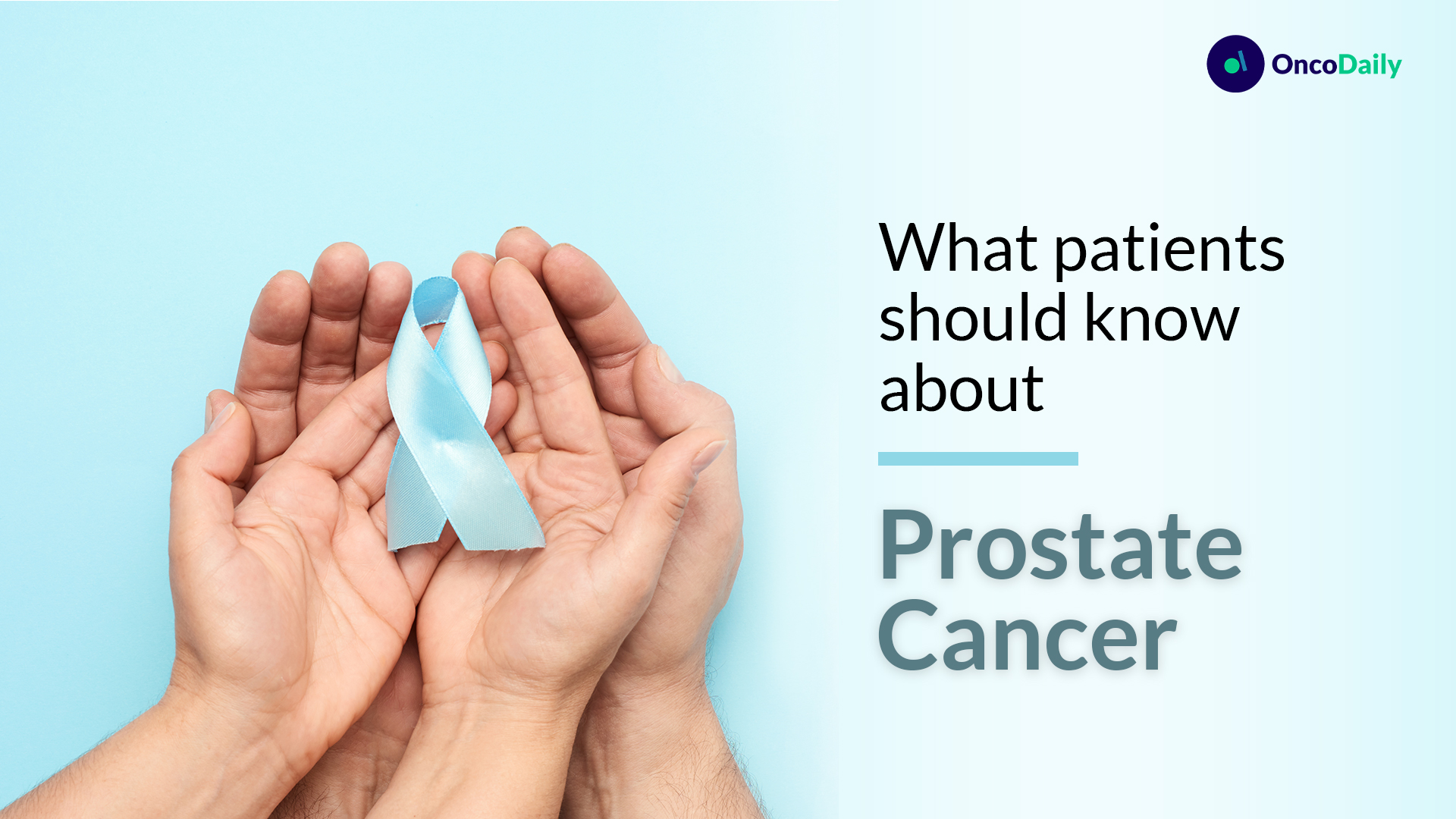 OncoDaily

What patients should know about

Prostate Cancer